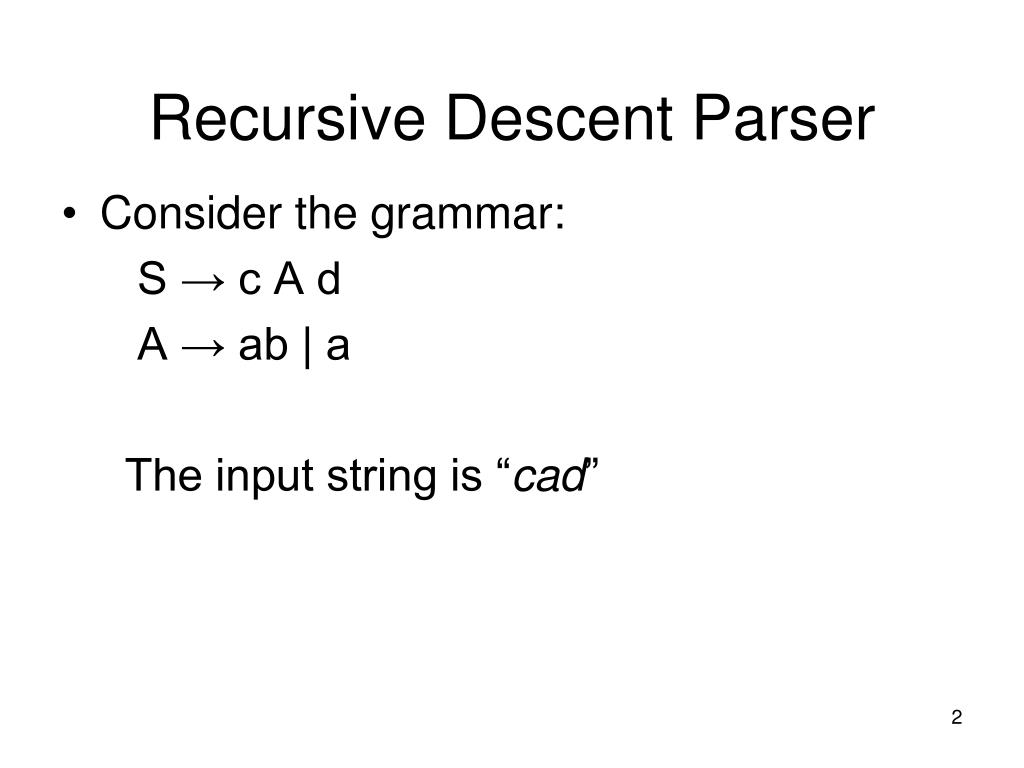 Recursive Descent Parser

• Consider the grammar:

S → c A d

A → ab | a

The input string is “cad”

2